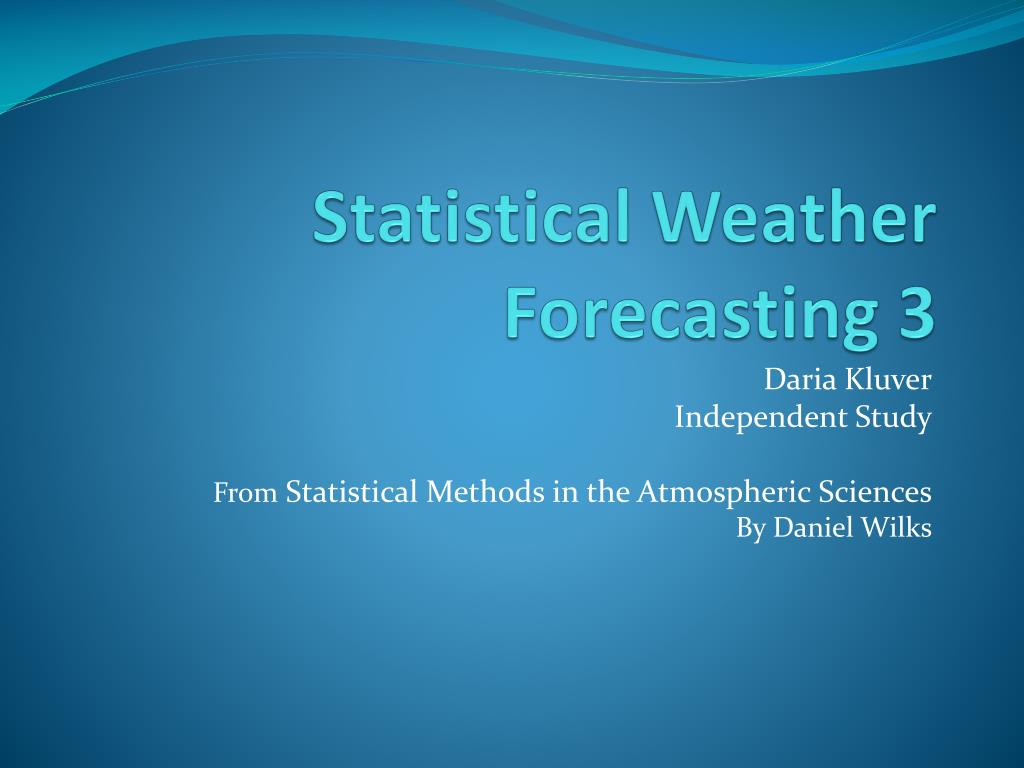 Statistical Weather Forecasting 3

Daria Kluver
Independent Study

From Statistical Methods in the Atmospheric Sciences
By Daniel Wilks